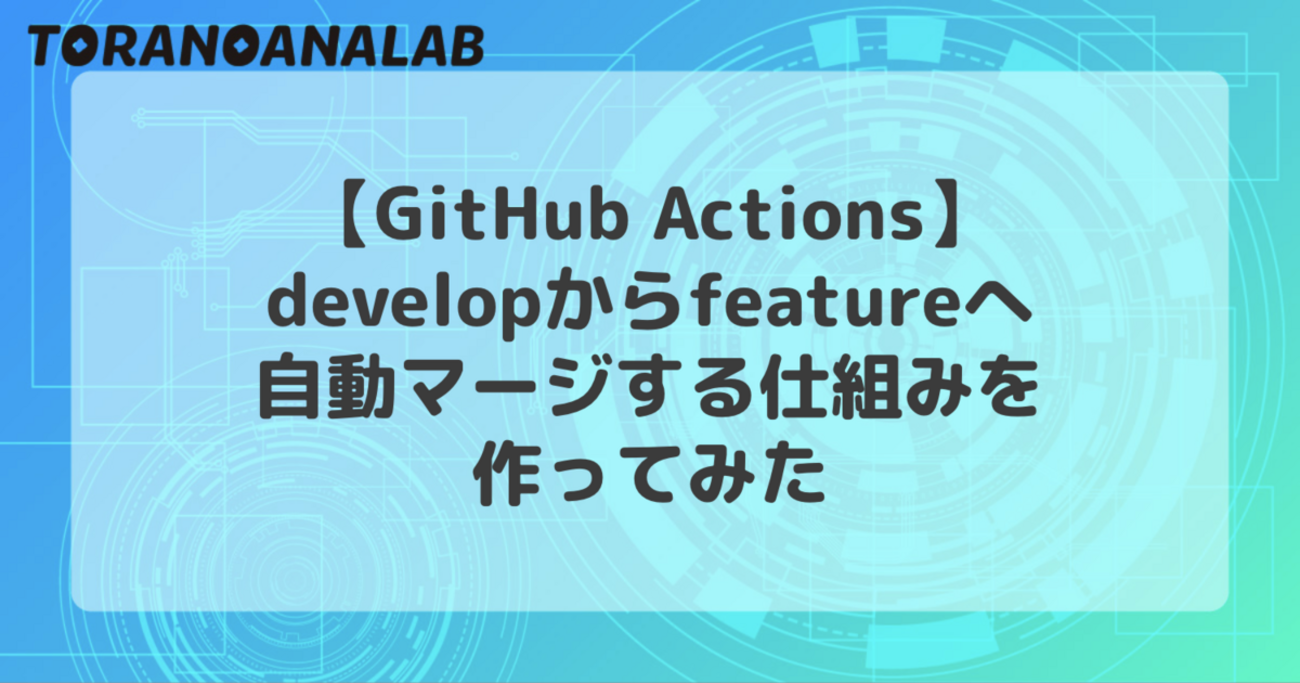 TORANOANALAB

【GitHub Actions】developからfeatureへ自動マージする仕組みを作ってみた